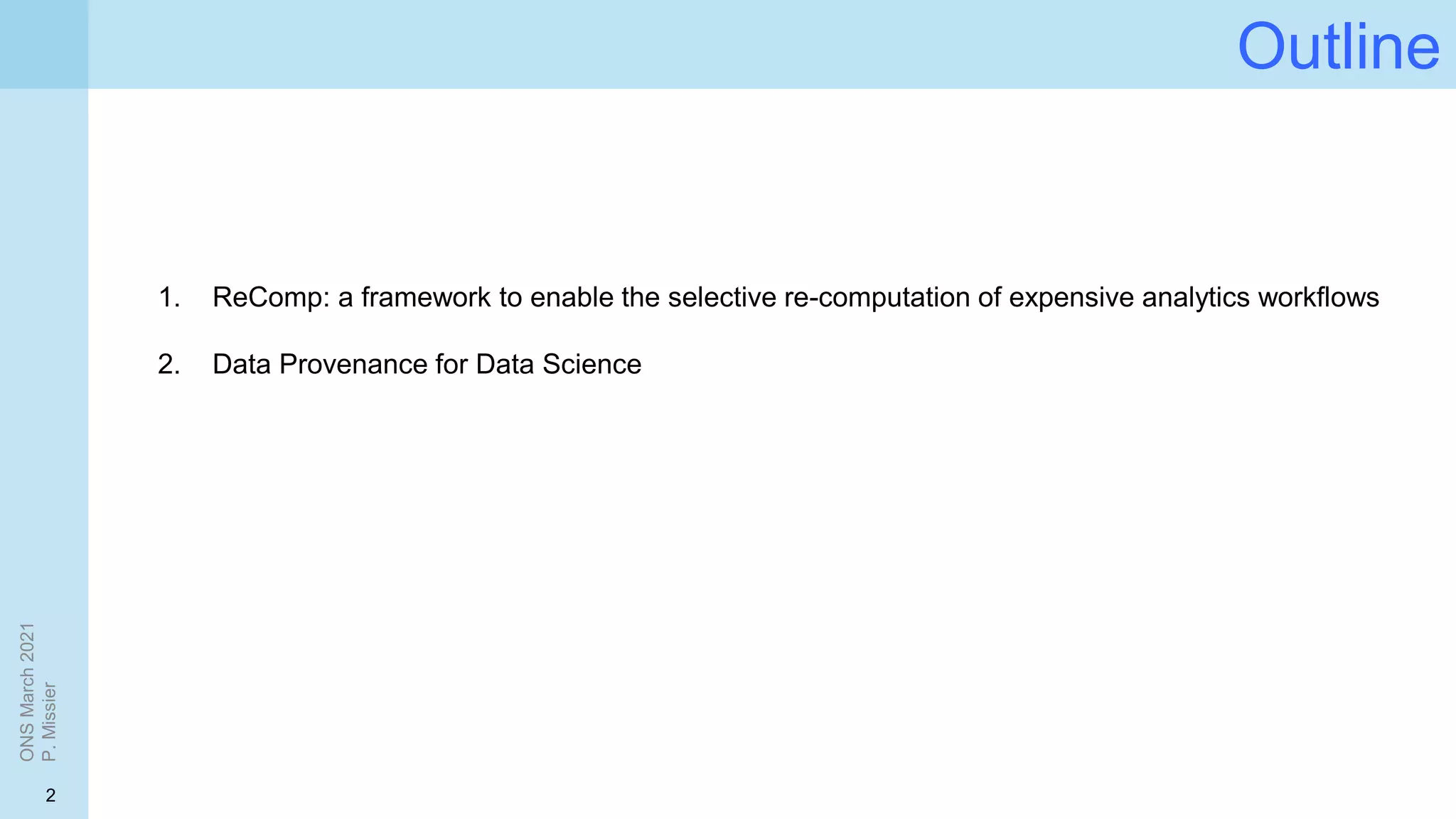 Outline

1. ReComp: a framework to enable the selective re-computation of expensive analytics workflows

2. Data Provenance for Data Science

ONS March 2021
P. Missier

2